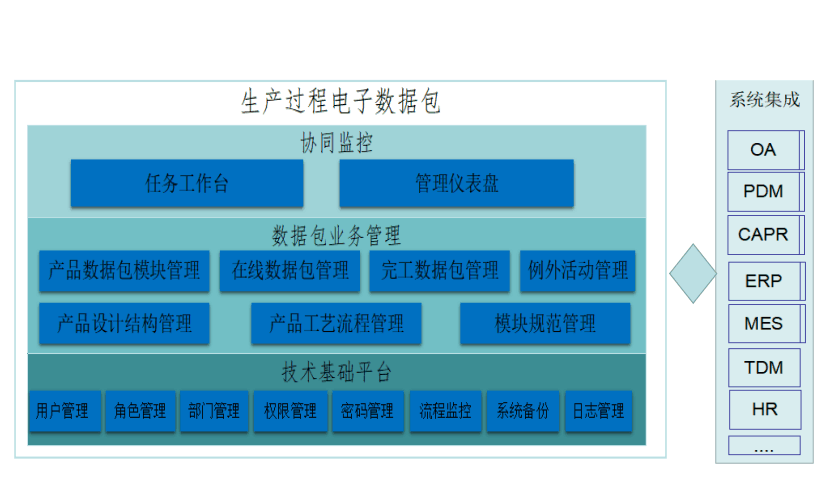 生产过程电子数据包

协同监控

任务工作台

管理仪表盘

数据包业务管理

产品数据包模块管理

在线数据包管理

完工数据包管理

例外活动管理

产品设计结构管理

产品工艺流程管理

模块规范管理

技术基础平台

用户管理

角色管理

部门管理

权限管理

密码管理

流程监控

系统备份

日志管理

系统集成

OA

PDM

CAPR

ERP

MES

TDM

HR

....